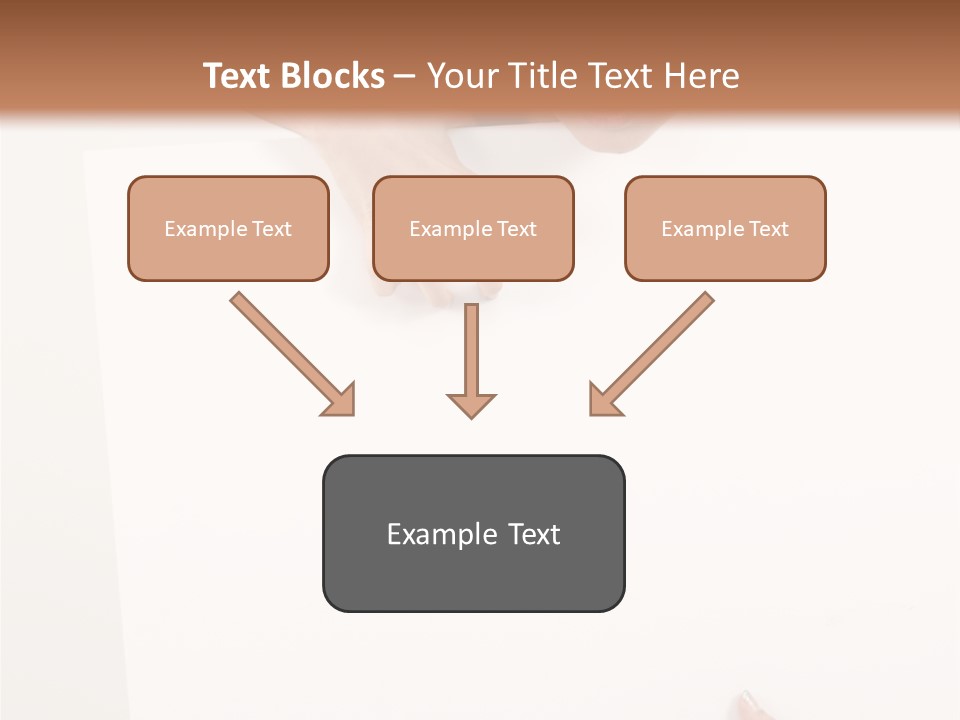 Text Blocks – Your Title Text Here

Example Text

Example Text

Example Text

Example Text